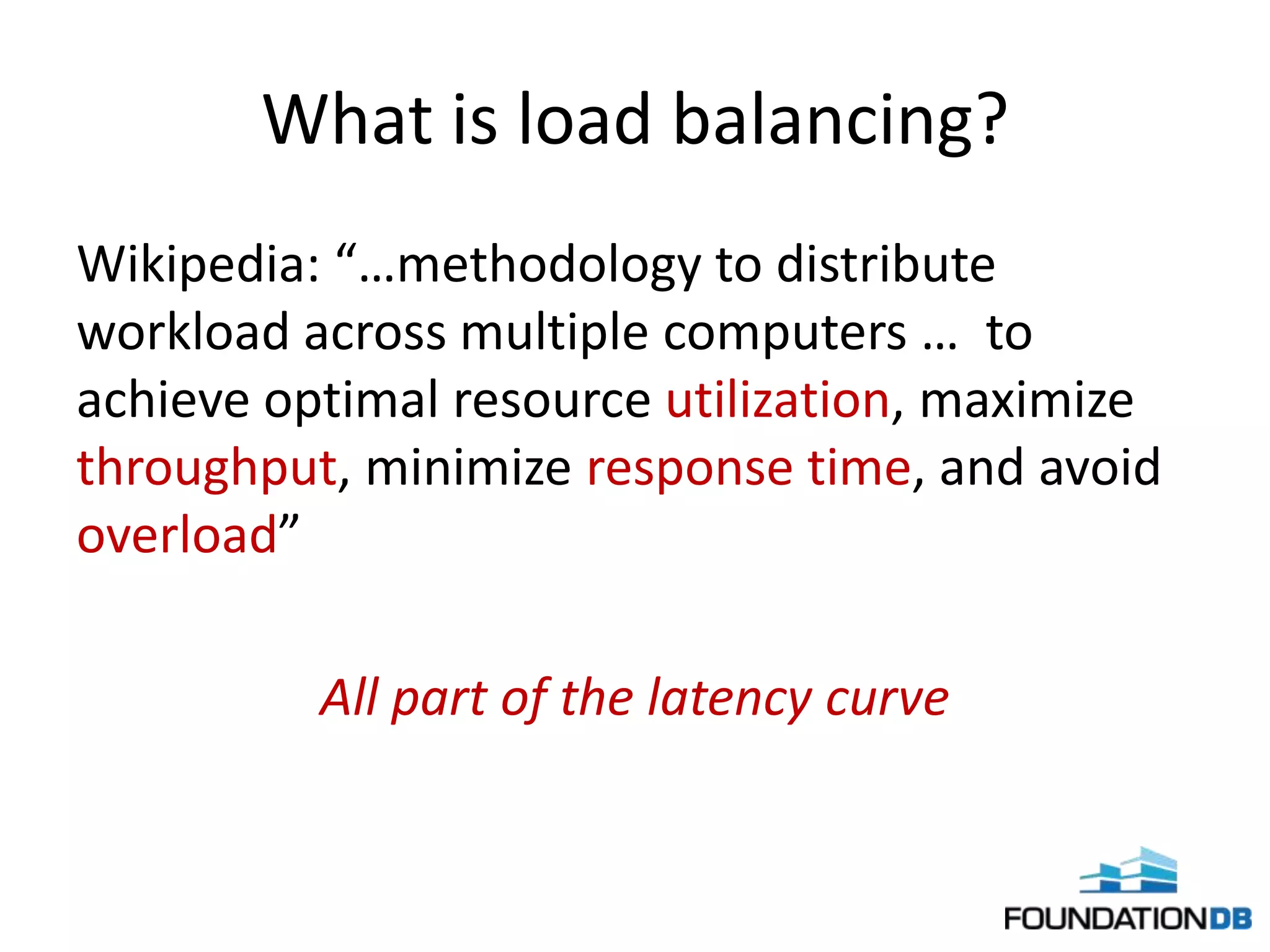 What is load balancing?

Wikipedia: “…methodology to distribute workload across multiple computers … to achieve optimal resource utilization, maximize throughput, minimize response time, and avoid overload”

All part of the latency curve

FOUNDATIONDB